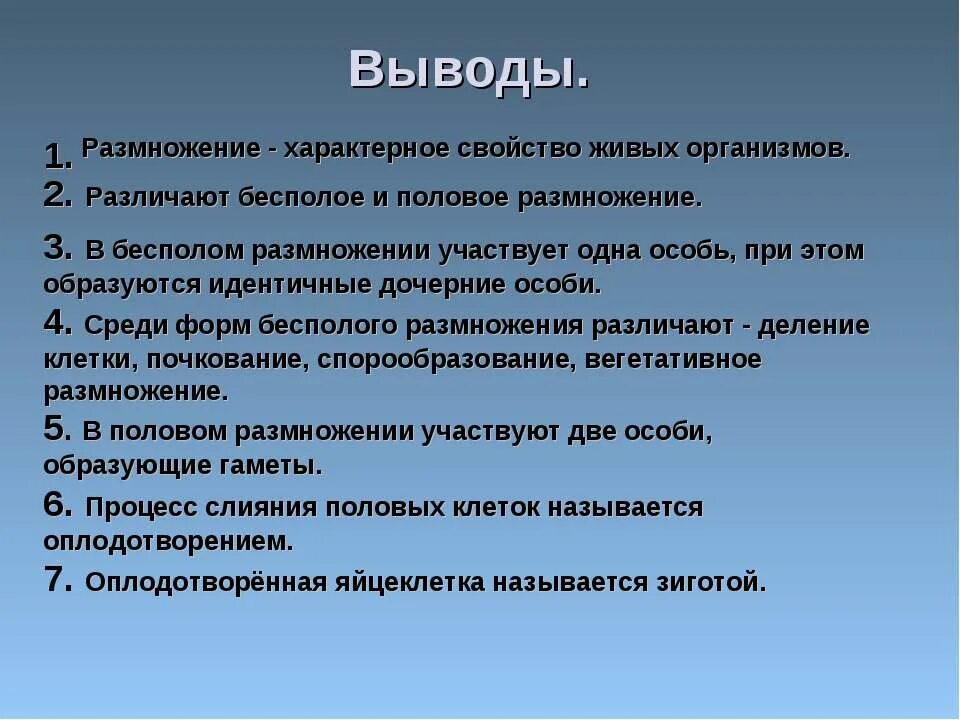 Выводы.

1. Размножение - характерное свойство живых организмов.
2. Различают бесполое и половое размножение.
3. В бесполом размножении участвует одна особь, при этом образуются идентичные дочерние особи.
4. Среди форм бесполого размножения различают - деление клетки, почкование, спорообразование, вегетативное размножение.
5. В половом размножении участвуют две особи, образующие гаметы.
6. Процесс слияния половых клеток называется оплодотворением.
7. Оплодотворённая яйцеклетка называется зиготой.